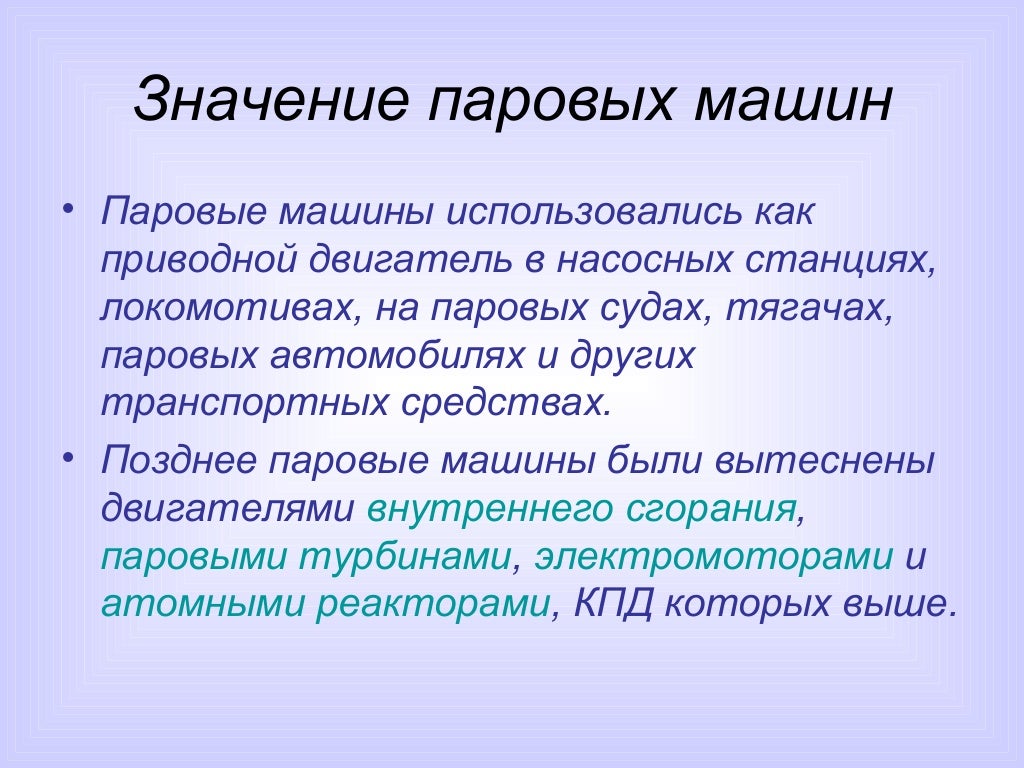 Значение паровых машин

• Паровые машины использовались как приводной двигатель в насосных станциях, локомотивах, на паровых судах, тягачах, паровых автомобилях и других транспортных средствах.
• Позднее паровые машины были вытеснены двигателями внутреннего сгорания, паровыми турбинами, электромоторами и атомными реакторами, КПД которых выше.